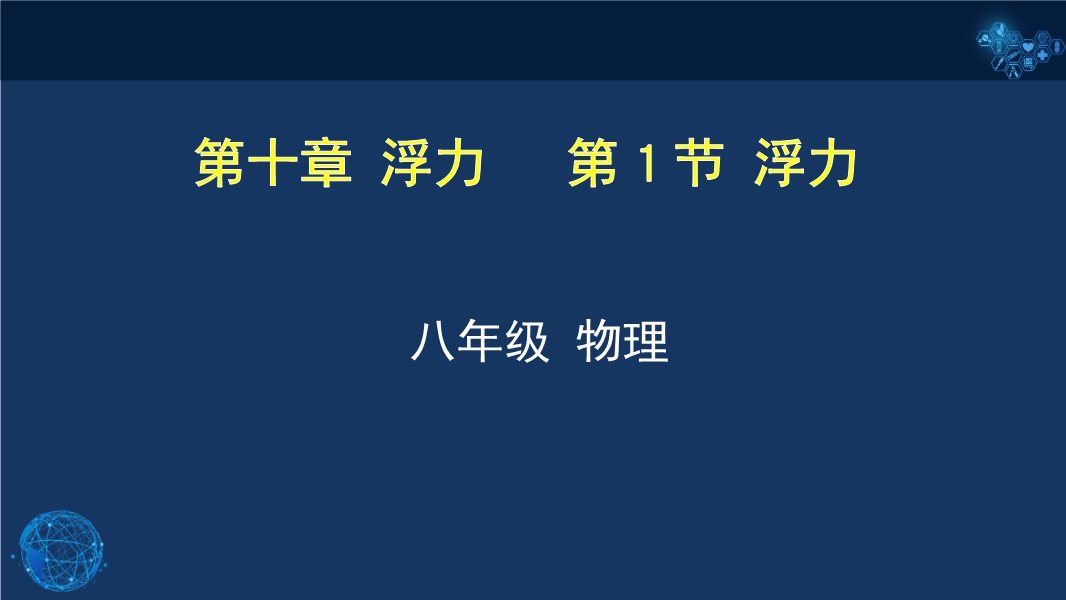 第十章 浮力　　第 1 节 浮力

八年级 物理